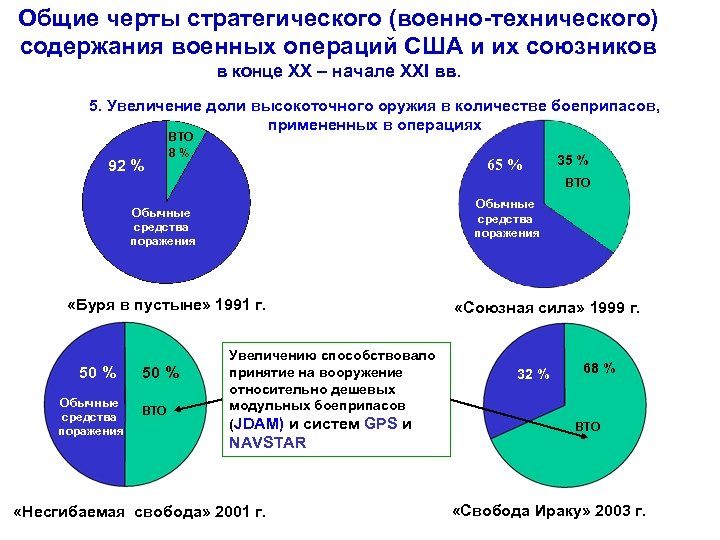 Общие черты стратегического (военно-технического) содержания военных операций США и их союзников в конце XX – начале XXI вв.

5. Увеличение доли высокоточного оружия в количестве боеприпасов, примененных в операциях

92 %

ВТО 8 %

Обычные средства поражения

«Буря в пустыне» 1991 г.

65 %

35 % ВТО

Обычные средства поражения

«Союзная сила» 1999 г.

50 %

50 %

Обычные средства поражения

ВТО

«Несгибаемая свобода» 2001 г.

Увеличению способствовало принятие на вооружение относительно дешевых модульных боеприпасов (JDAM) и систем GPS и NAVSTAR

32 %

68 %

ВТО

«Свобода Ираку» 2003 г.